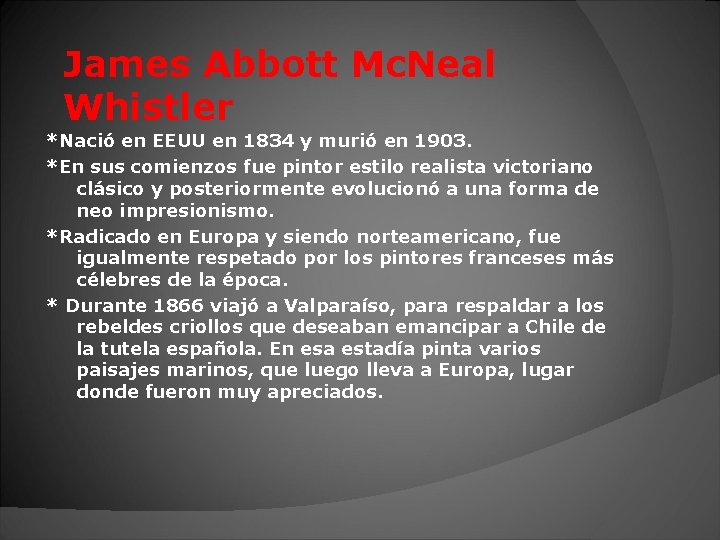 James Abbott McNeal Whistler

*Nació en EEUU en 1834 y murió en 1903.

*En sus comienzos fue pintor estilo realista victoriano clásico y posteriormente evolucionó a una forma de neo impresionismo.

*Radicado en Europa y siendo norteamericano, fue igualmente respetado por los pintores franceses más célebres de la época.

* Durante 1866 viajó a Valparaíso, para respaldar a los rebeldes criollos que deseaban emancipar a Chile de la tutela española. En esa estadía pinta varios paisajes marinos, que luego lleva a Europa, lugar donde fueron muy apreciados.